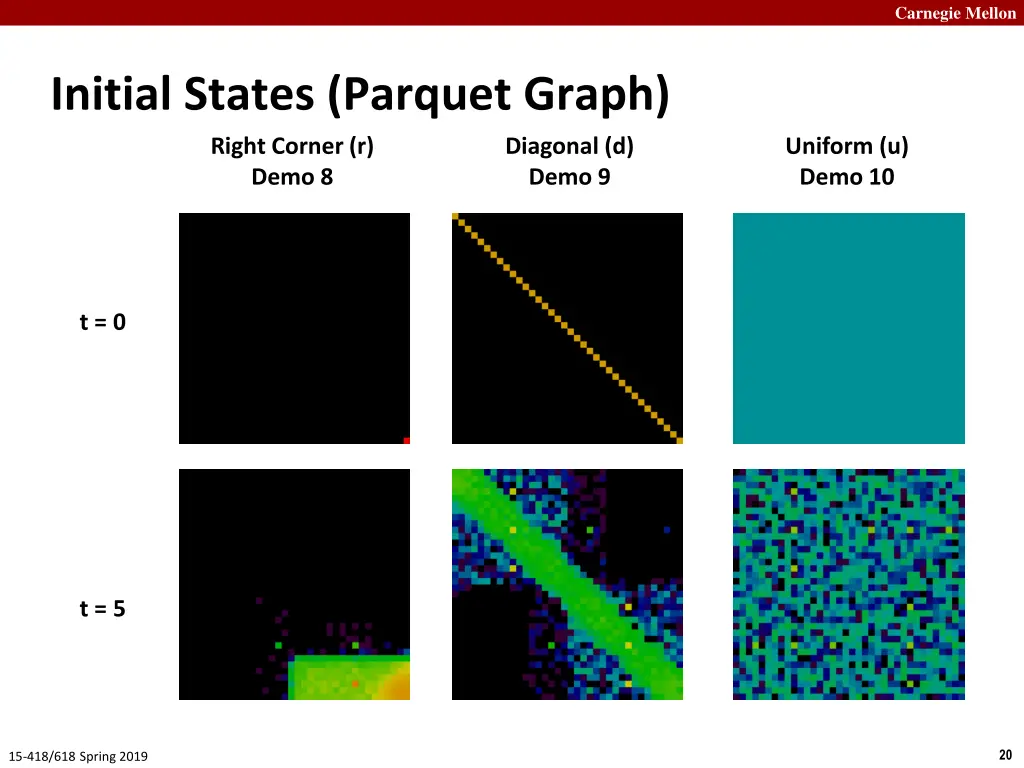 Carnegie Mellon

Initial States (Parquet Graph)

Right Corner (r)
Demo 8

Diagonal (d)
Demo 9

Uniform (u)
Demo 10

t = 0

t = 5

15-418/618 Spring 2019

20